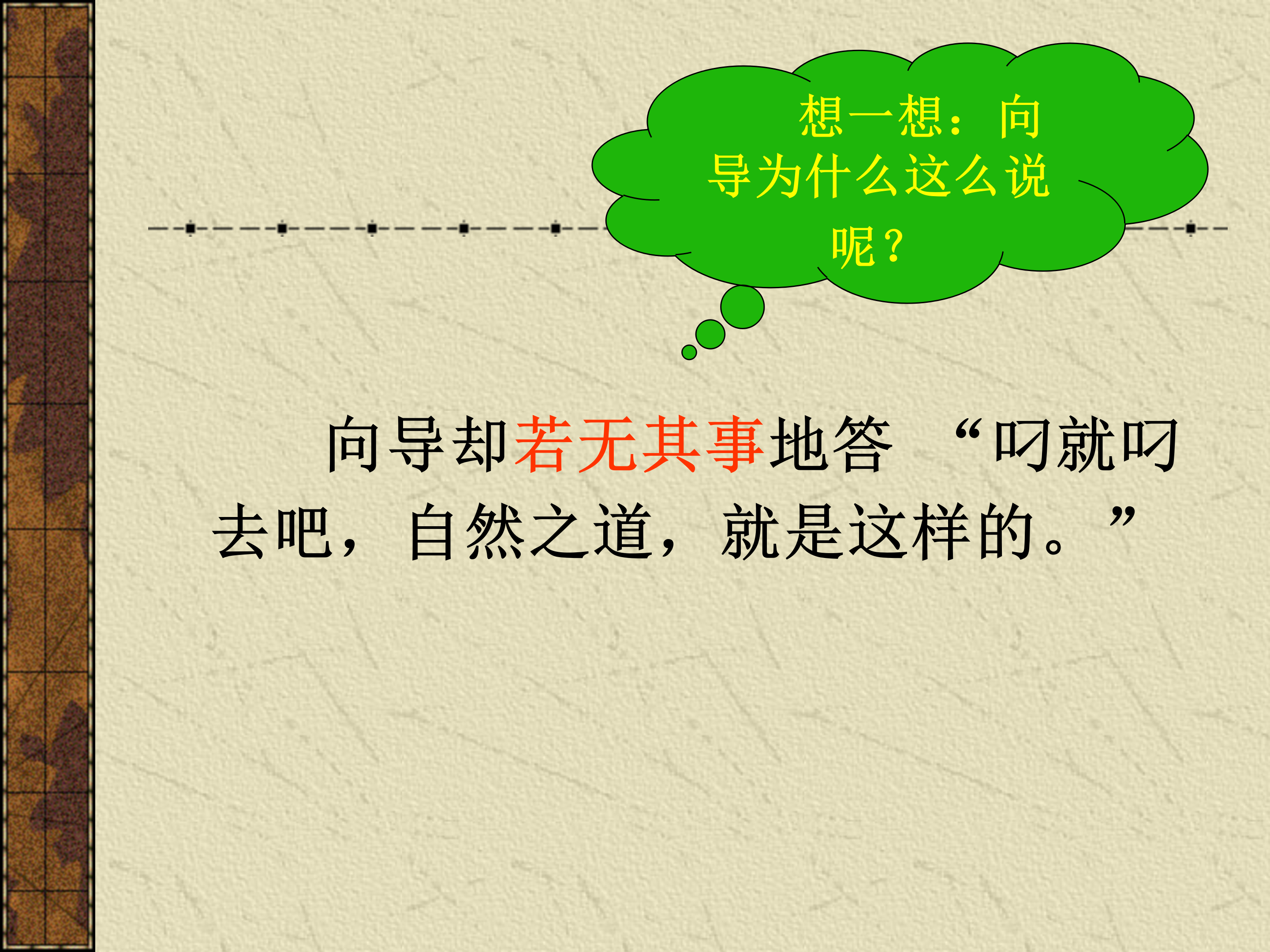 想一想：向导为什么这么说呢？

向导却若无其事地答 “叼就叼去吧，自然之道，就是这样的。”